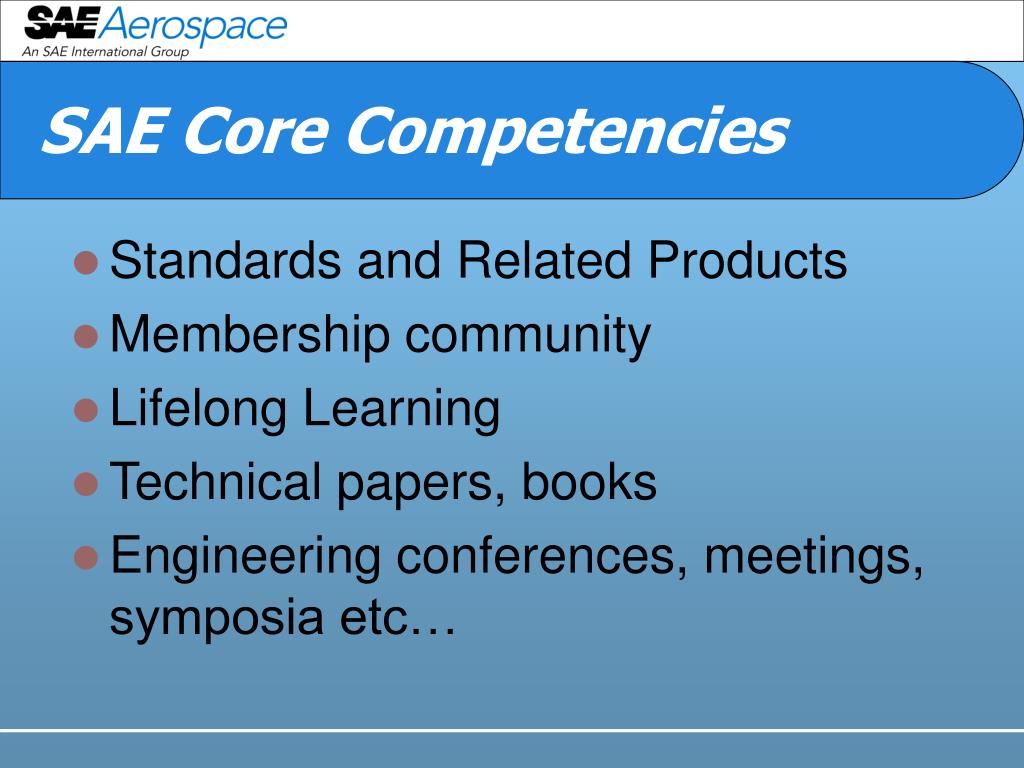 SAE Aerospace
An SAE International Group

SAE Core Competencies

- Standards and Related Products
- Membership community
- Lifelong Learning
- Technical papers, books
- Engineering conferences, meetings, symposia etc…